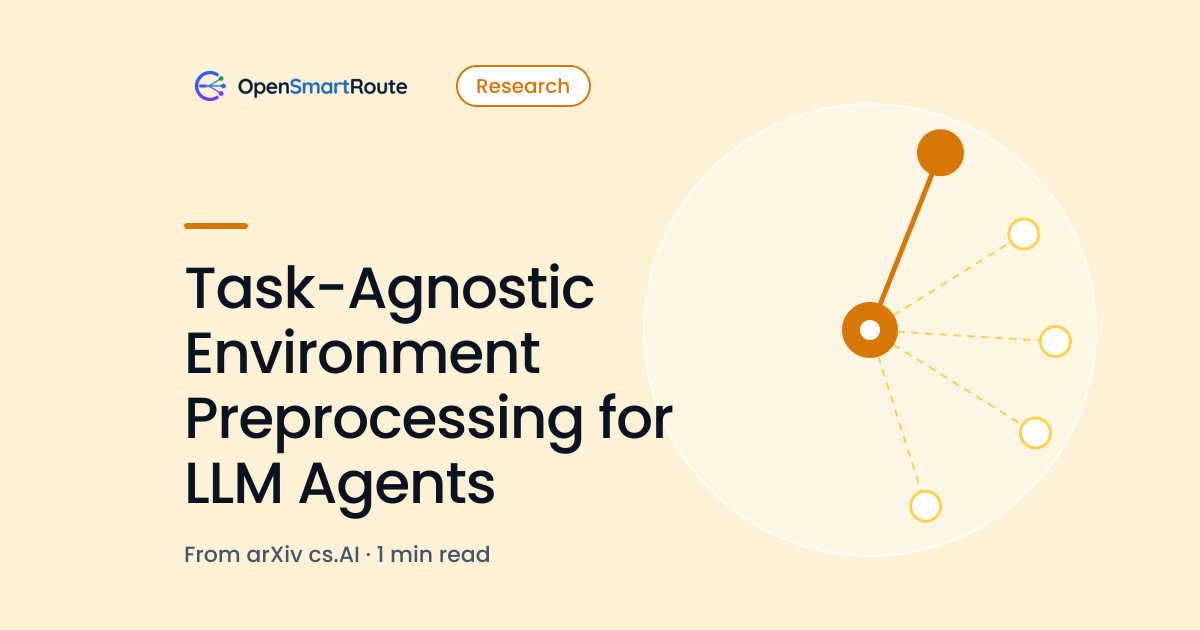 OpenSmartRoute

Research

Task-Agnostic Environment Preprocessing for LLM Agents

From arXiv cs.AI · 1 min read